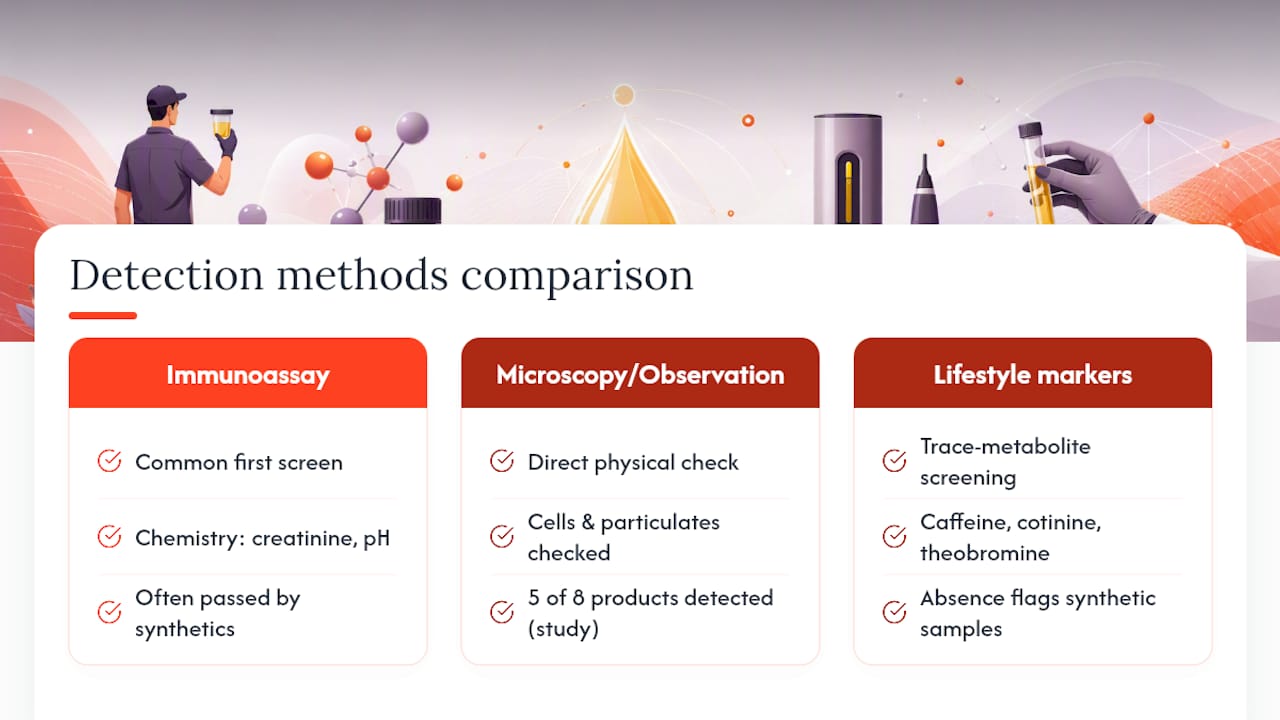 Detection methods comparison

Immunoassay

Common first screen

Chemistry: creatinine, pH

Often passed by synthetics

Microscopy/Observation

Direct physical check

Cells & particulates checked

5 of 8 products detected (study)

Lifestyle markers

Trace-metabolite screening

Caffeine, cotinine, theobromine

Absence flags synthetic samples